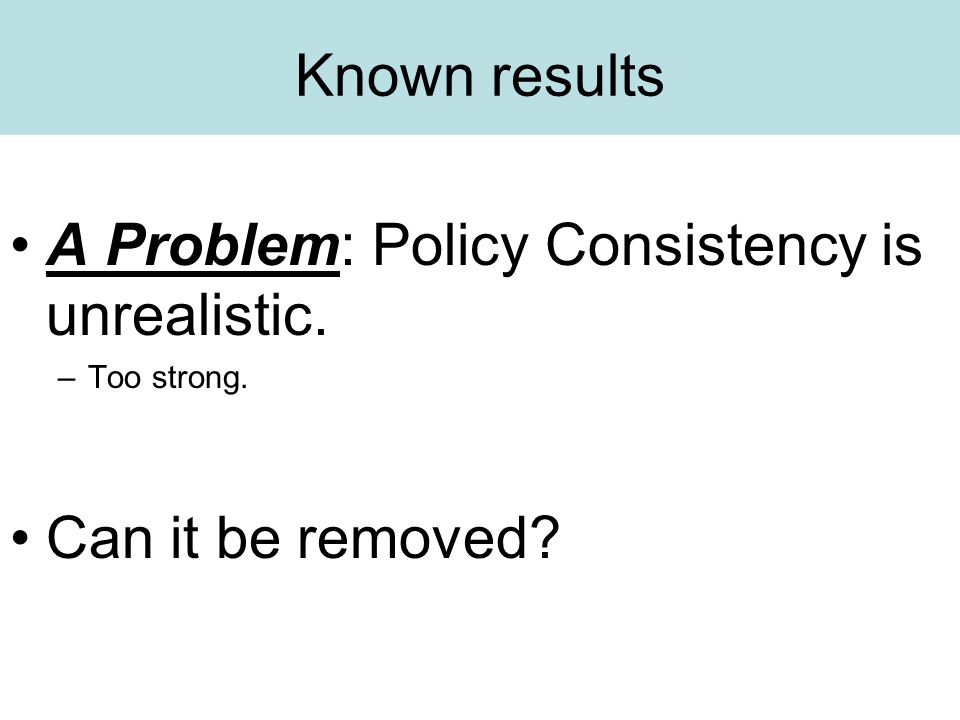 Known results

• A Problem: Policy Consistency is unrealistic.
– Too strong.

• Can it be removed?